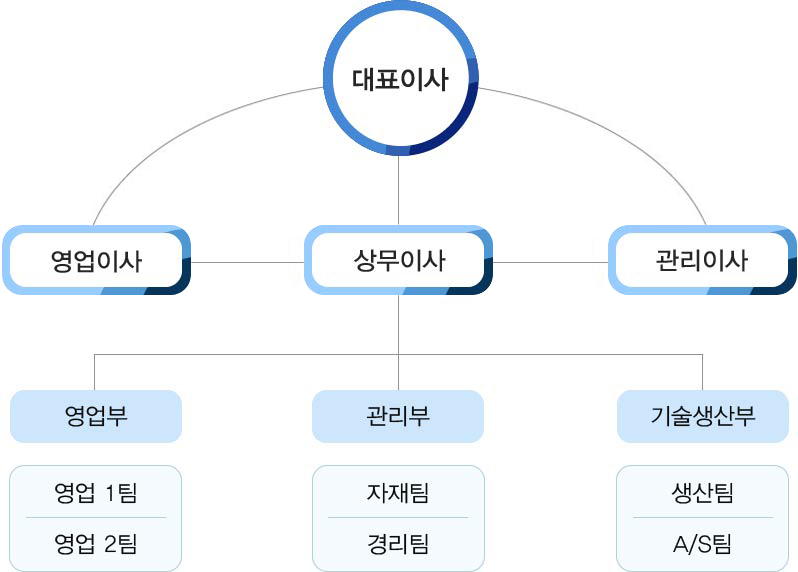 대표이사

영업이사

상무이사

관리이사

영업부

영업 1팀

영업 2팀

관리부

자재팀

경리팀

기술생산부

생산팀

A/S팀